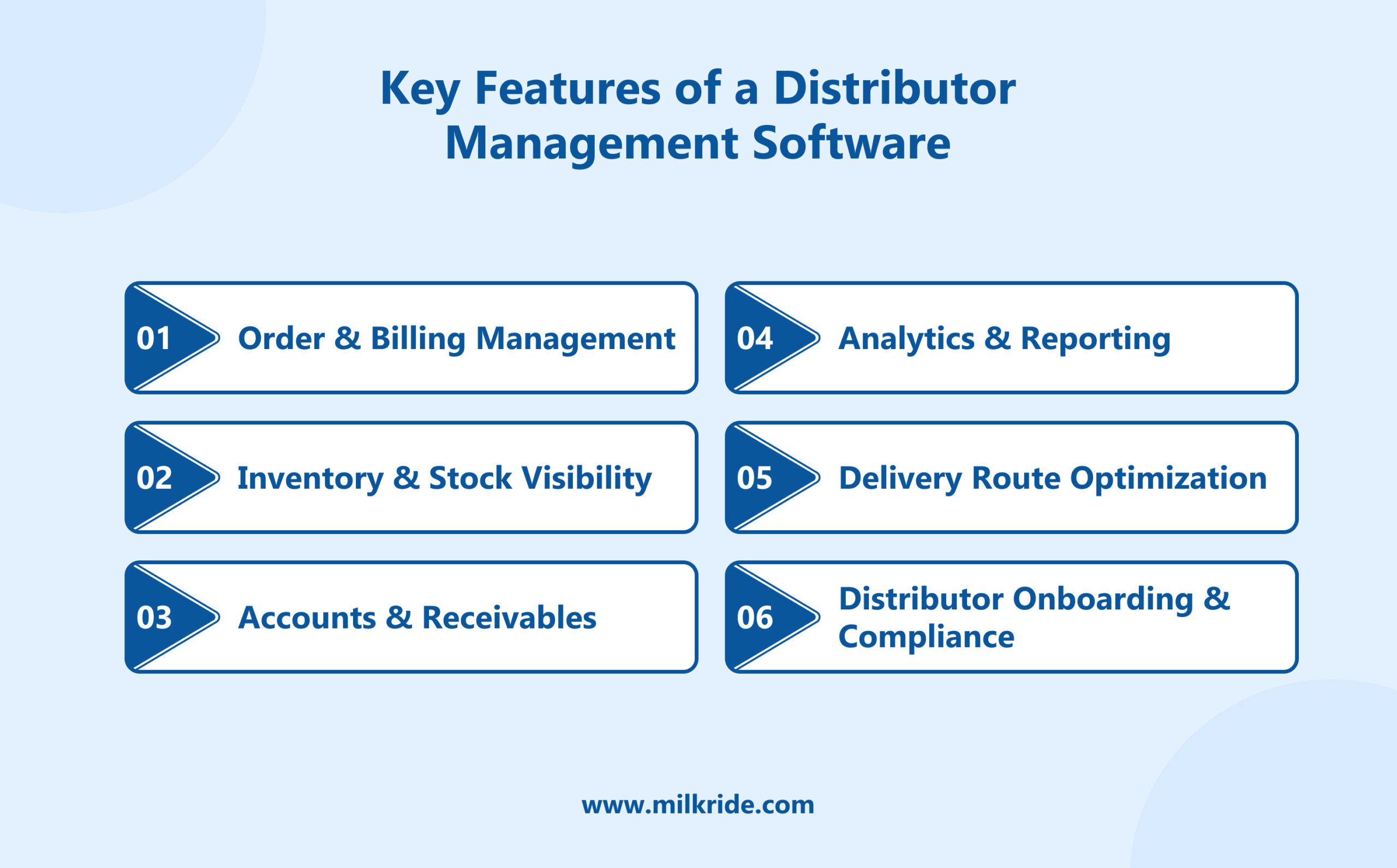 Key Features of a Distributor Management Software

01 Order & Billing Management

02 Inventory & Stock Visibility

03 Accounts & Receivables

04 Analytics & Reporting

05 Delivery Route Optimization

06 Distributor Onboarding & Compliance

www.milkride.com